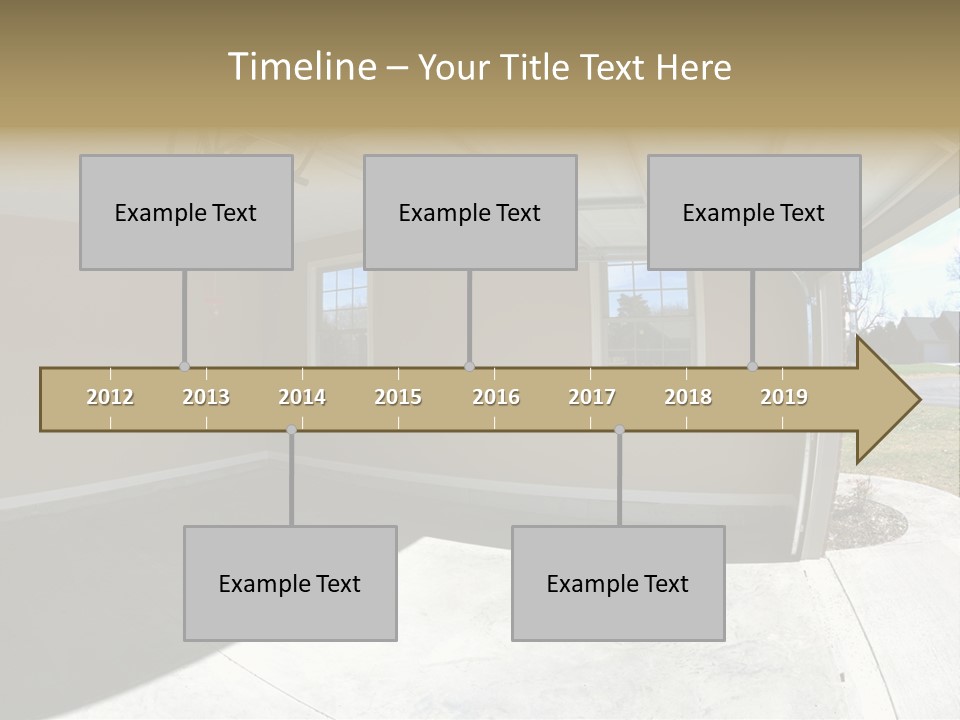 Timeline – Your Title Text Here

Example Text

Example Text

Example Text

2012 2013 2014 2015 2016 2017 2018 2019

Example Text

Example Text